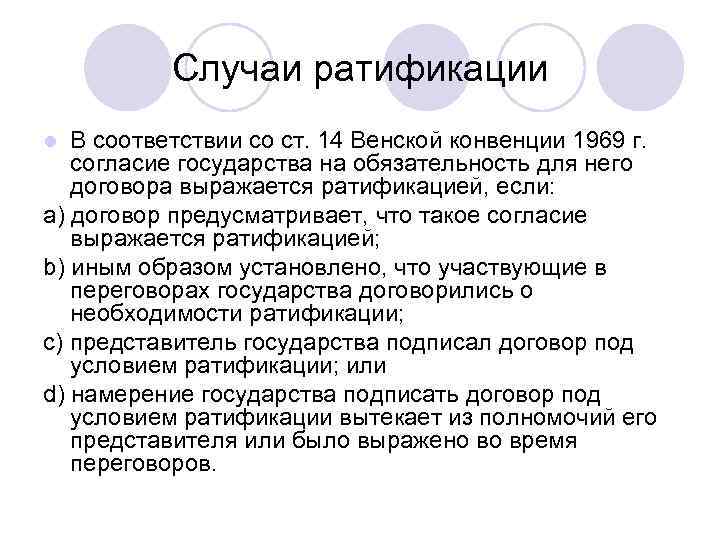 Случаи ратификации

В соответствии со ст. 14 Венской конвенции 1969 г. согласие государства на обязательность для него договора выражается ратификацией, если:

a) договор предусматривает, что такое согласие выражается ратификацией;

b) иным образом установлено, что участвующие в переговорах государства договорились о необходимости ратификации;

c) представитель государства подписал договор под условием ратификации; или

d) намерение государства подписать договор под условием ратификации вытекает из полномочий его представителя или было выражено во время переговоров.